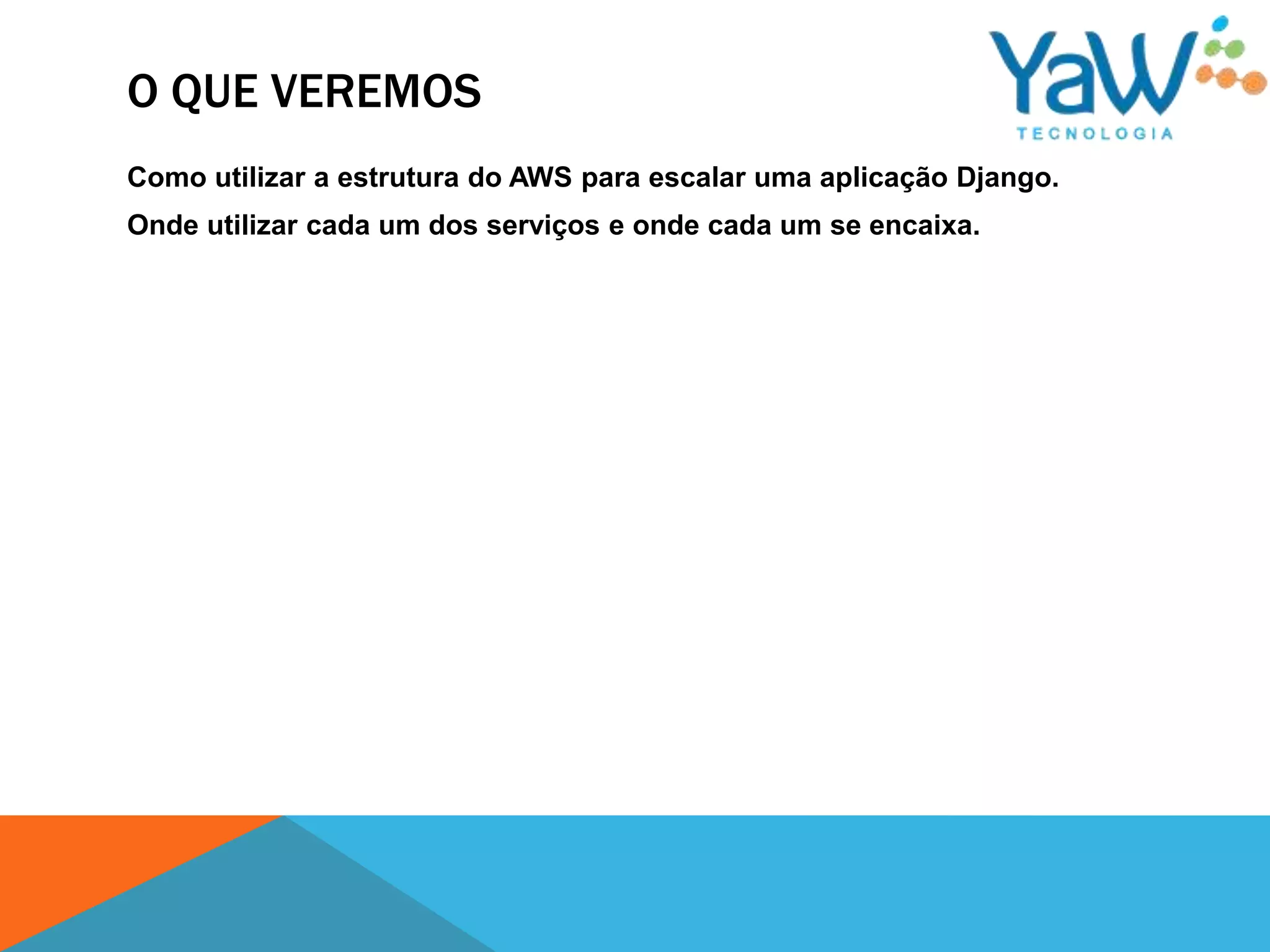 O QUE VEREMOS

YaW
TECNOLOGIA

Como utilizar a estrutura do AWS para escalar uma aplicação Django.

Onde utilizar cada um dos serviços e onde cada um se encaixa.